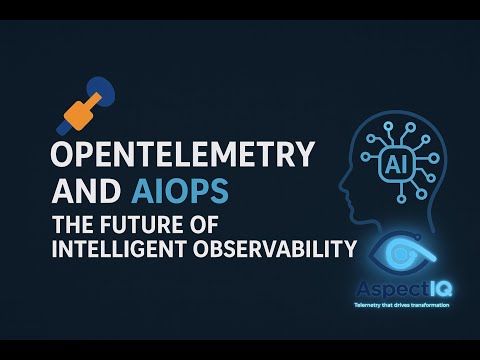 OPENTELEMETRY AND AIOPS

THE FUTURE OF INTELLIGENT OBSERVABILITY

AI

AspectIQ

Telemetry that drives transformation